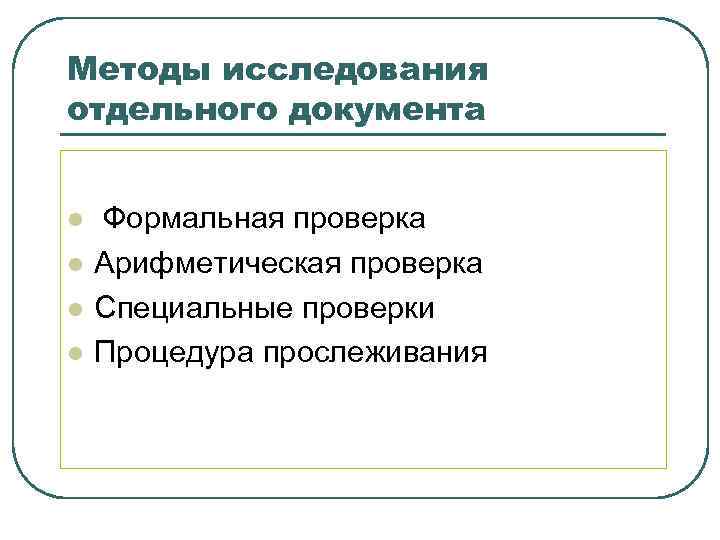 Методы исследования отдельного документа

- Формальная проверка
- Арифметическая проверка
- Специальные проверки
- Процедура прослеживания